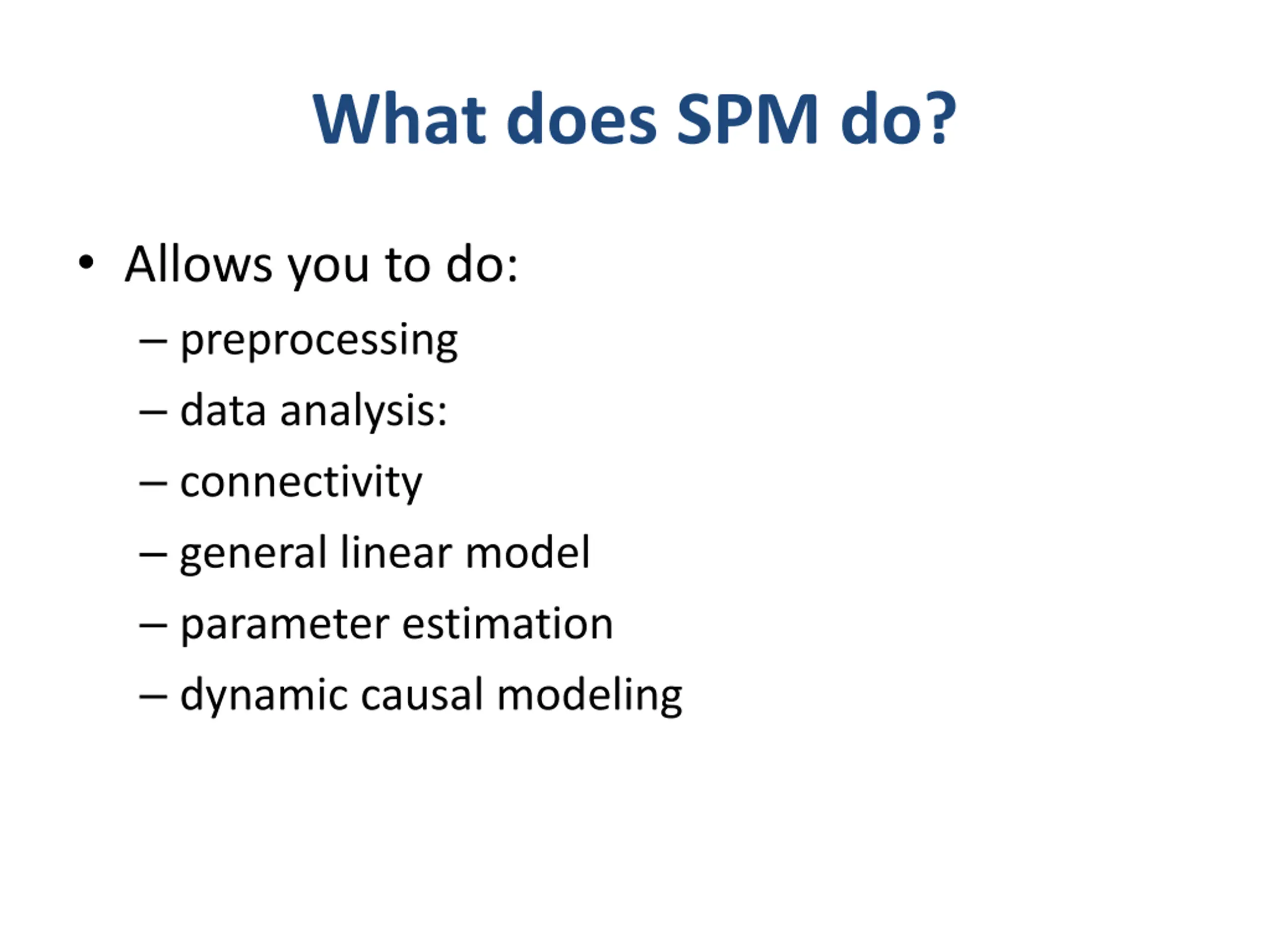 What does SPM do?

• Allows you to do:
– preprocessing
– data analysis:
– connectivity
– general linear model
– parameter estimation
– dynamic causal modeling